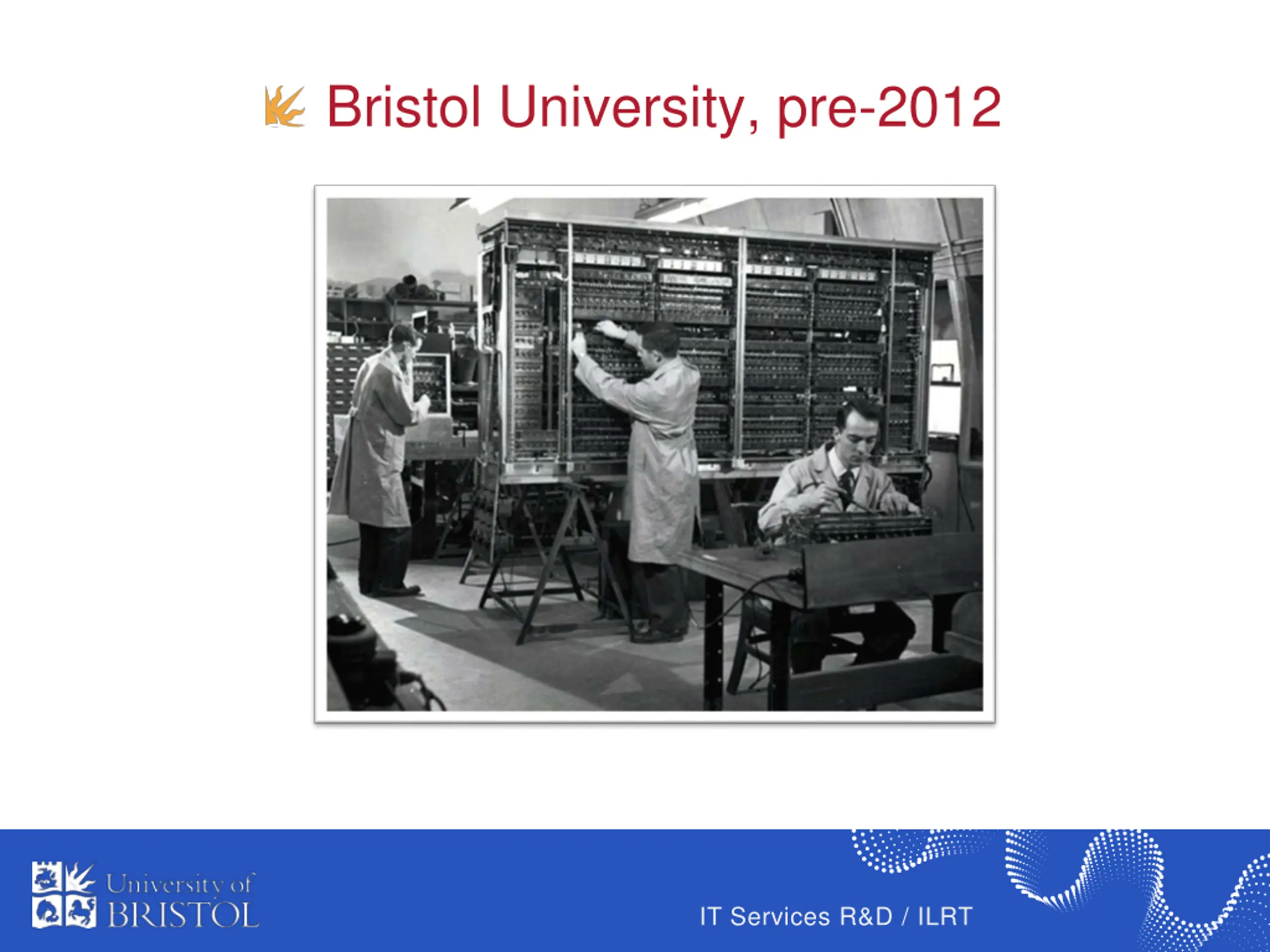 Bristol University, pre-2012

University of
BRISTOL

IT Services R&D / ILRT